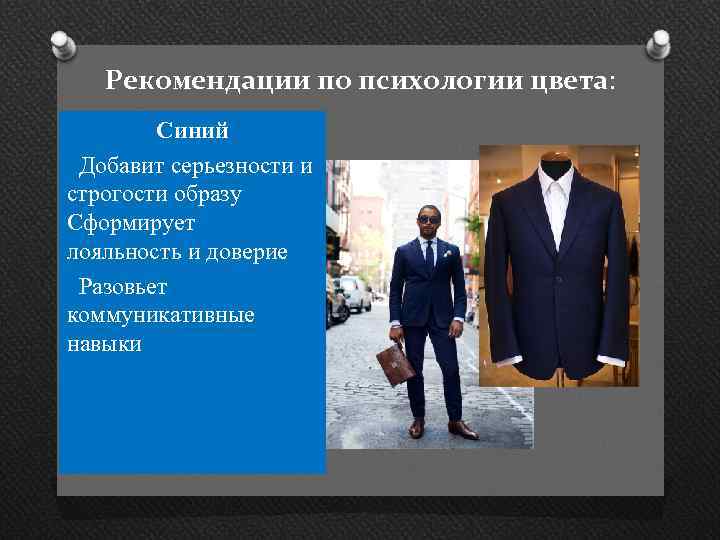 Рекомендации по психологии цвета:

Синий

Добавит серьезности и строгости образу Сформирует лояльность и доверие

Разовьет коммуникативные навыки